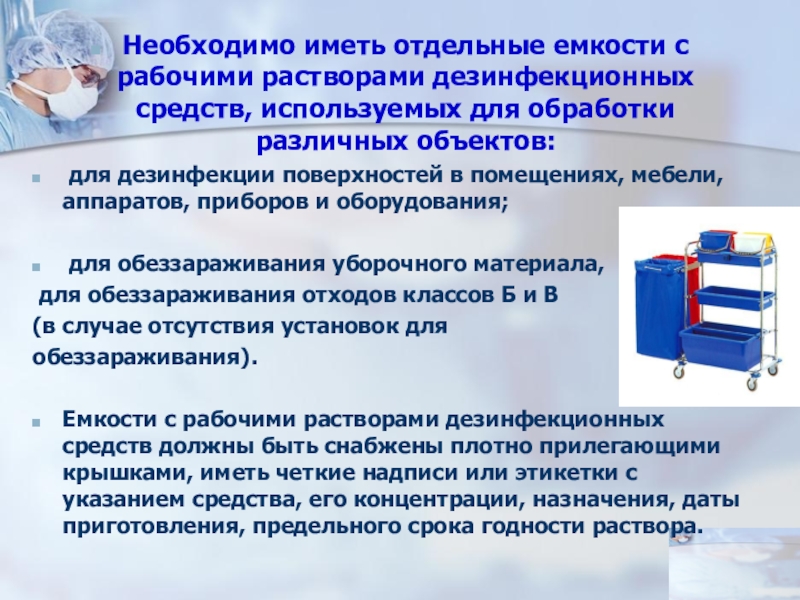 Необходимо иметь отдельные емкости с рабочими растворами дезинфекционных средств, используемых для обработки различных объектов:

для дезинфекции поверхностей в помещениях, мебели, аппаратов, приборов и оборудования;

для обеззараживания уборочного материала, для обеззараживания отходов классов Б и В (в случае отсутствия установок для обеззараживания).

Емкости с рабочими растворами дезинфекционных средств должны быть снабжены плотно прилегающими крышками, иметь четкие надписи или этикетки с указанием средства, его концентрации, назначения, даты приготовления, предельного срока годности раствора.